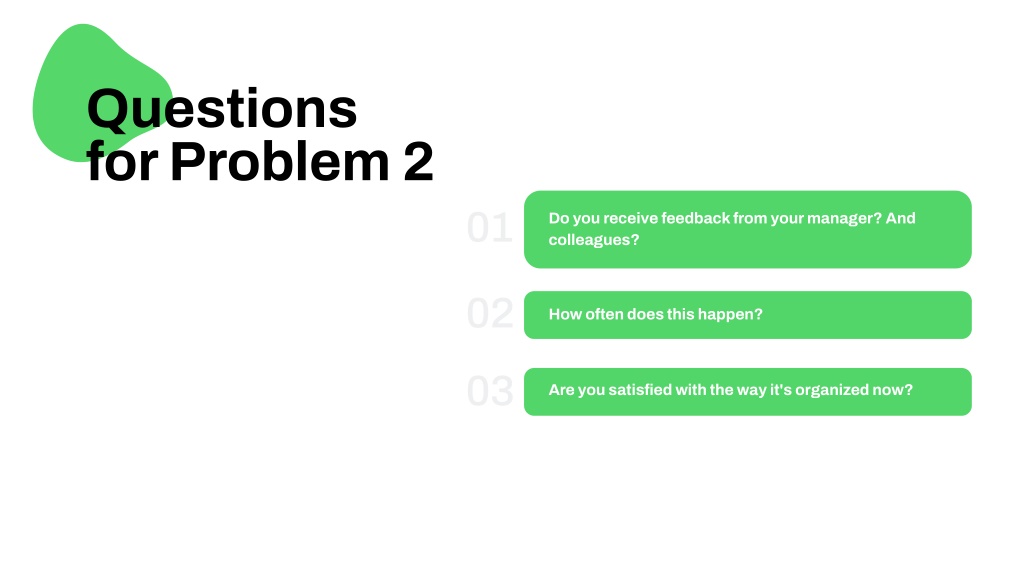 Questions for Problem 2

01 Do you receive feedback from your manager? And colleagues?

02 How often does this happen?

03 Are you satisfied with the way it's organized now?